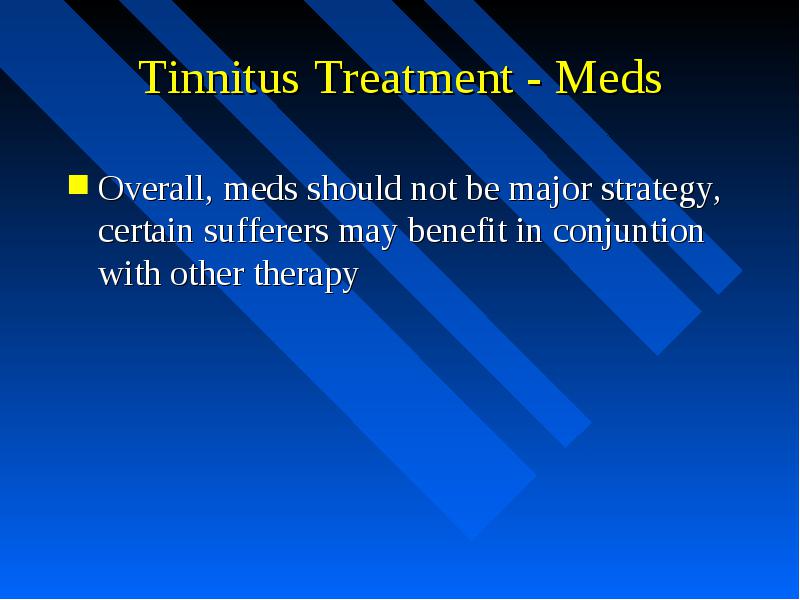 Tinnitus Treatment - Meds

Overall, meds should not be major strategy, certain sufferers may benefit in conjuntion with other therapy